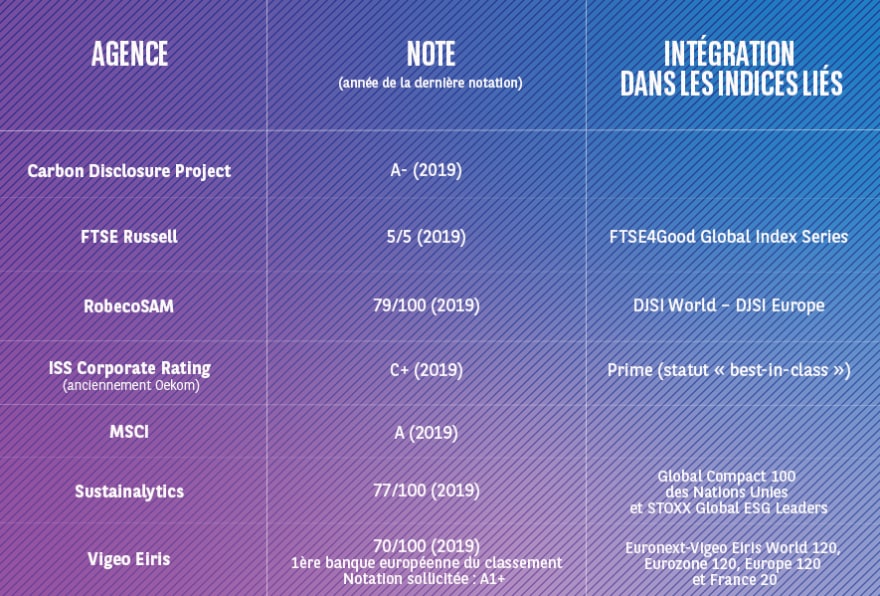 | AGENCE | NOTE (année de la dernière notation) | INTÉGRATION DANS LES INDICES LIÉS |
|---|---|---|
| Carbon Disclosure Project | A- (2019) | |
| FTSE Russell | 5/5 (2019) | FTSE4Good Global Index Series |
| RobecoSAM | 79/100 (2019) | DJSI World – DJSI Europe |
| ISS Corporate Rating (anciennement Oekom) | C+ (2019) | Prime (statut « best-in-class ») |
| MSCI | A (2019) | |
| Sustainalytics | 77/100 (2019) | Global Compact 100 des Nations Unies et STOXX Global ESG Leaders |
| Vigeo Eiris | 70/100 (2019) 1ère banque européenne du classement Notation sollicitée : A1+ | Euronext-Vigeo Eiris World 120, Eurozone 120, Europe 120 et France 20 |